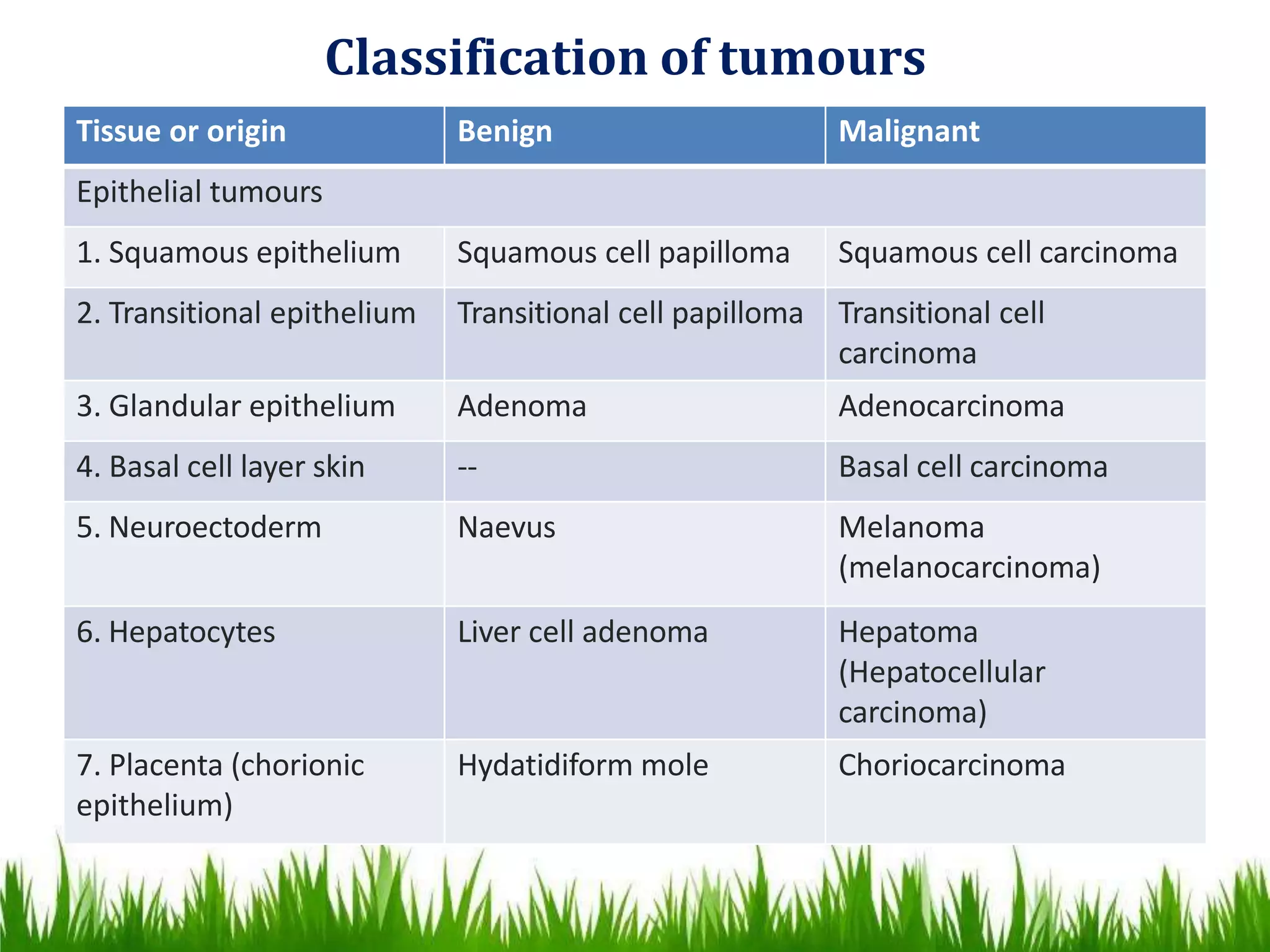 Classification of tumours

| Tissue or origin | Benign | Malignant |
|---|---|---|
| Epithelial tumours | | |
| 1. Squamous epithelium | Squamous cell papilloma | Squamous cell carcinoma |
| 2. Transitional epithelium | Transitional cell papilloma | Transitional cell carcinoma |
| 3. Glandular epithelium | Adenoma | Adenocarcinoma |
| 4. Basal cell layer skin | -- | Basal cell carcinoma |
| 5. Neuroectoderm | Naevus | Melanoma (melanocarcinoma) |
| 6. Hepatocytes | Liver cell adenoma | Hepatoma (Hepatocellular carcinoma) |
| 7. Placenta (chorionic epithelium) | Hydatidiform mole | Choriocarcinoma |